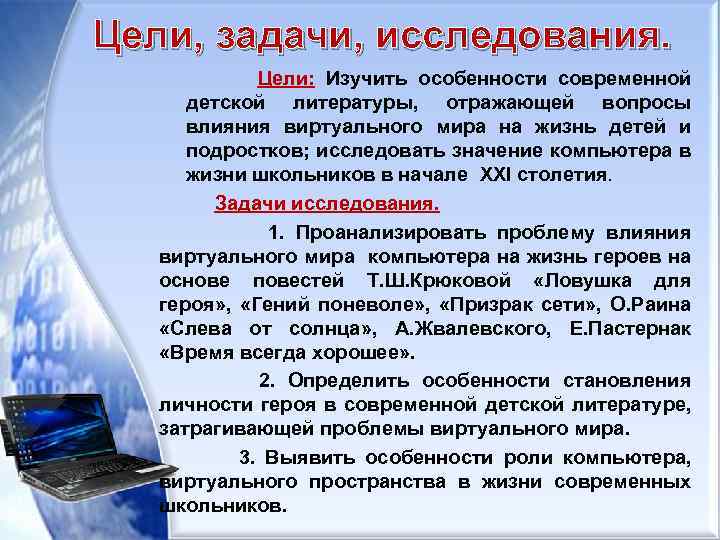 Цели, задачи, исследования.

Цели: Изучить особенности современной детской литературы, отражающей вопросы влияния виртуального мира на жизнь детей и подростков; исследовать значение компьютера в жизни школьников в начале XXI столетия.

Задачи исследования.

1. Проанализировать проблему влияния виртуального мира компьютера на жизнь героев на основе повестей Т.Ш.Крюковой «Ловушка для героя», «Гений поневоле», «Призрак сети», О.Раина «Слева от солнца», А.Жвалевского, Е.Пастернак «Время всегда хорошее».

2. Определить особенности становления личности героя в современной детской литературе, затрагивающей проблемы виртуального мира.

3. Выявить особенности роли компьютера, виртуального пространства в жизни современных школьников.